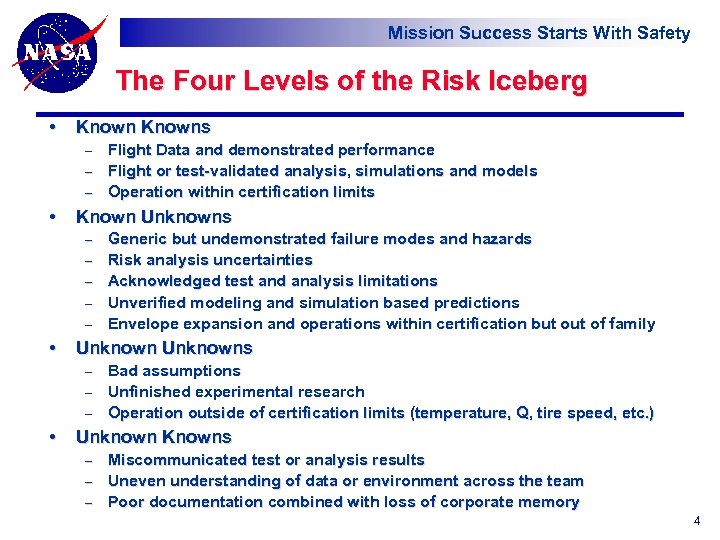 NASA

Mission Success Starts With Safety

The Four Levels of the Risk Iceberg

• Known Knowns
– Flight Data and demonstrated performance
– Flight or test-validated analysis, simulations and models
– Operation within certification limits

• Known Unknowns
– Generic but undemonstrated failure modes and hazards
– Risk analysis uncertainties
– Acknowledged test and analysis limitations
– Unverified modeling and simulation based predictions
– Envelope expansion and operations within certification but out of family

• Unknown Unknowns
– Bad assumptions
– Unfinished experimental research
– Operation outside of certification limits (temperature, Q, tire speed, etc.)

• Unknown Knowns
– Miscommunicated test or analysis results
– Uneven understanding of data or environment across the team
– Poor documentation combined with loss of corporate memory

4